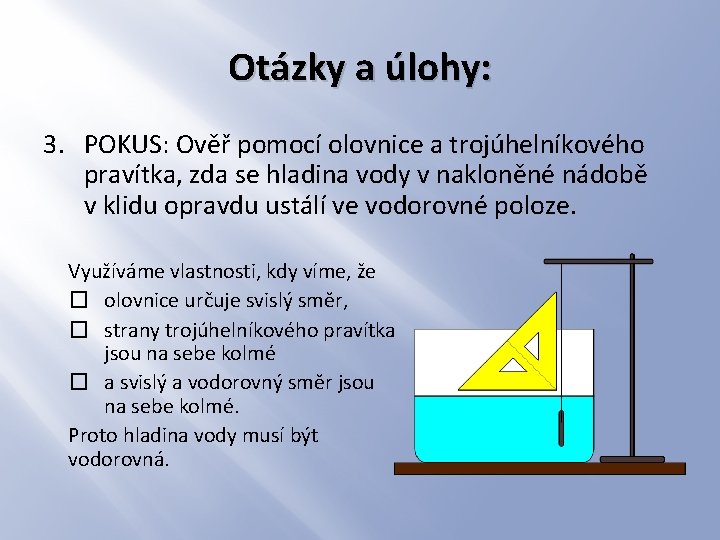 Otázky a úlohy:

3. POKUS: Ověř pomocí olovnice a trojúhelníkového pravítka, zda se hladina vody v nakloněné nádobě v klidu opravdu ustálí ve vodorovné poloze.

Využíváme vlastností, kdy víme, že
☐ olovnice určuje svislý směr,
☐ strany trojúhelníkového pravítka jsou na sebe kolmé
☐ a svislý a vodorovný směr jsou na sebe kolmé.
Proto hladina vody musí být vodorovná.